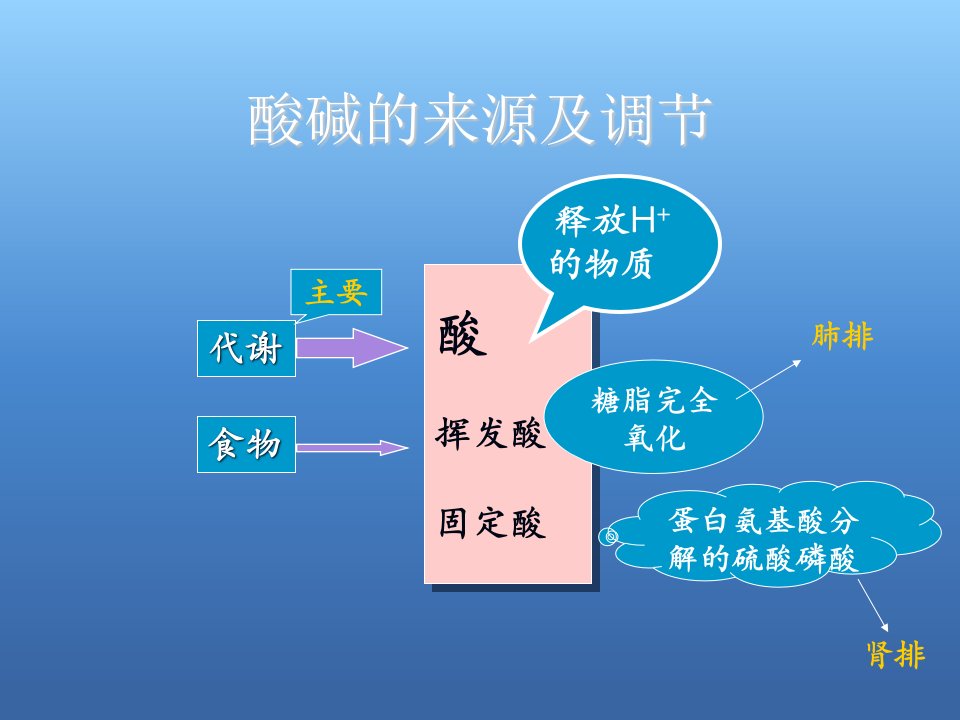 酸碱的来源及调节

释放$H^+$的物质

主要

代谢

食物

酸

挥发酸

固定酸

糖脂完全氧化

肺排

蛋白氨基酸分解的硫酸磷酸

肾排